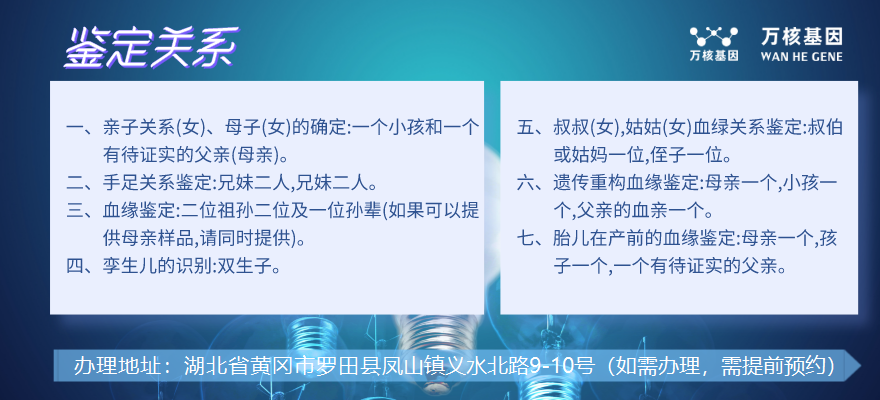 鉴定关系

万核基因

万核基因
WAN HE GENE

一、亲子关系(女)、母子(女)的确定:一个小孩和一个有待证实的父亲(母亲)。
二、手足关系鉴定:兄妹二人,兄妹二人。
三、血缘鉴定:二位祖孙二位及一位孙辈(如果可以提供母亲样品,请同时提供)。
四、孪生儿的识别:双生子。

五、叔叔(女),姑姑(女)血绿关系鉴定:叔伯或姑妈一位,侄子一位。
六、遗传重构血缘鉴定:母亲一个,小孩一个,父亲的血亲一个。
七、胎儿在产前的血缘鉴定:母亲一个,孩子一个,一个有待证实的父亲。

办理地址：湖北省黄冈市罗田县凤山镇义水北路9-10号（如需办理，需提前预约）